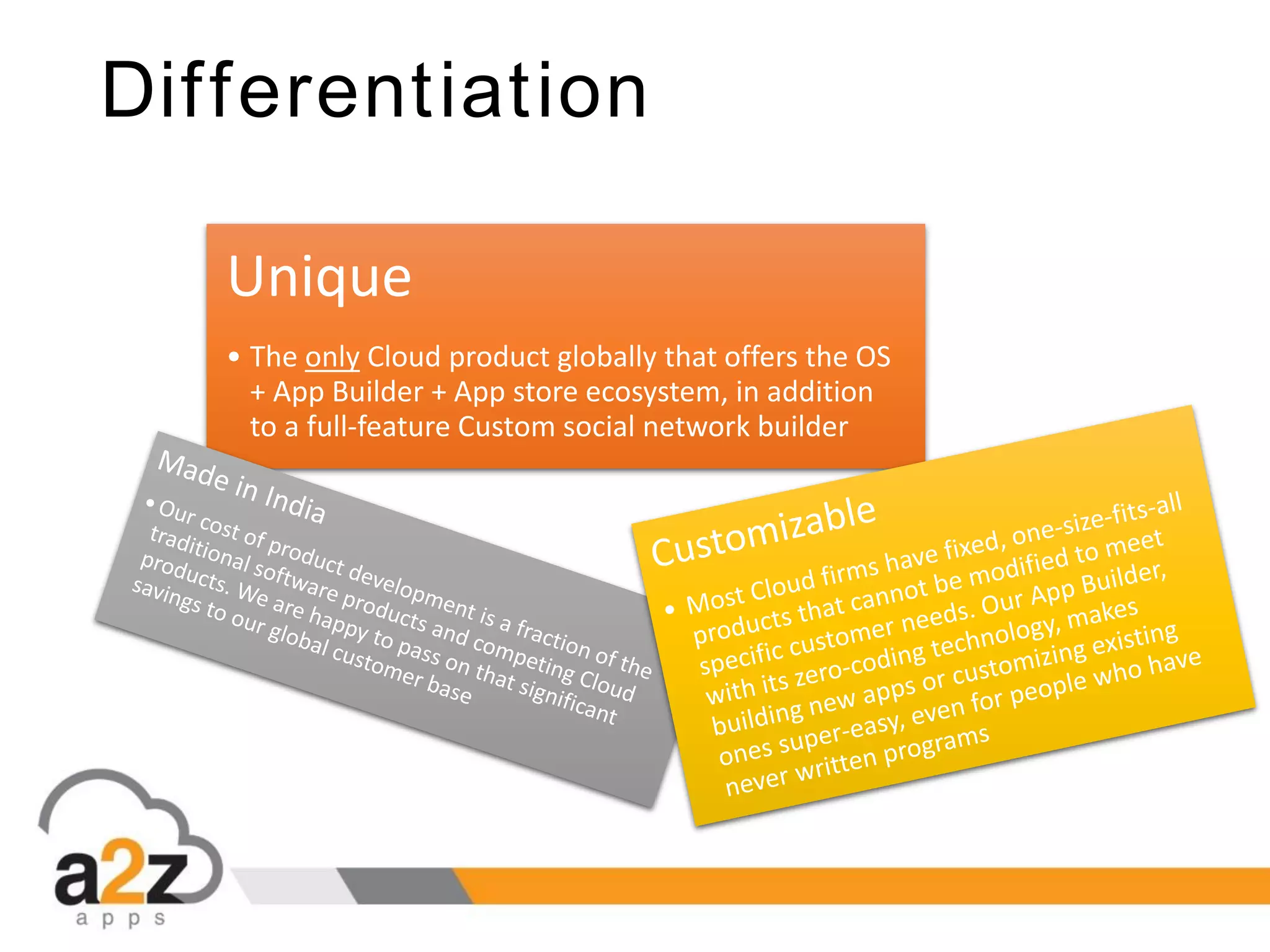 Differentiation

Unique

• The only Cloud product globally that offers the OS + App Builder + App store ecosystem, in addition to a full-feature Custom social network builder

Made in India

• Our cost of product development is a fraction of the traditional software products and competing Cloud products. We are happy to pass on that significant savings to our global customer base

Customizable

• Most Cloud firms have fixed, one-size-fits-all products that cannot be modified to meet specific customer needs. Our App Builder, with its zero-coding technology, makes building new apps or customizing existing ones super-easy, even for people who have never written programs

a2z
apps